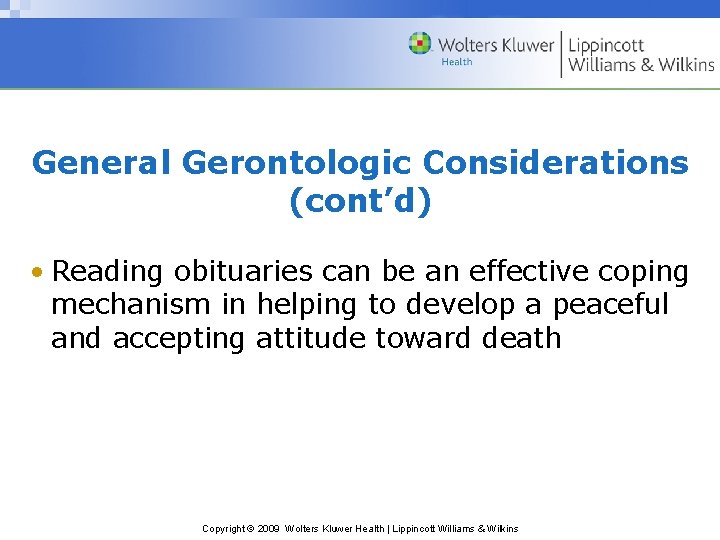 Wolters Kluwer Health | Lippincott Williams & Wilkins

General Gerontologic Considerations (cont'd)

• Reading obituaries can be an effective coping mechanism in helping to develop a peaceful and accepting attitude toward death

Copyright © 2009 Wolters Kluwer Health | Lippincott Williams & Wilkins